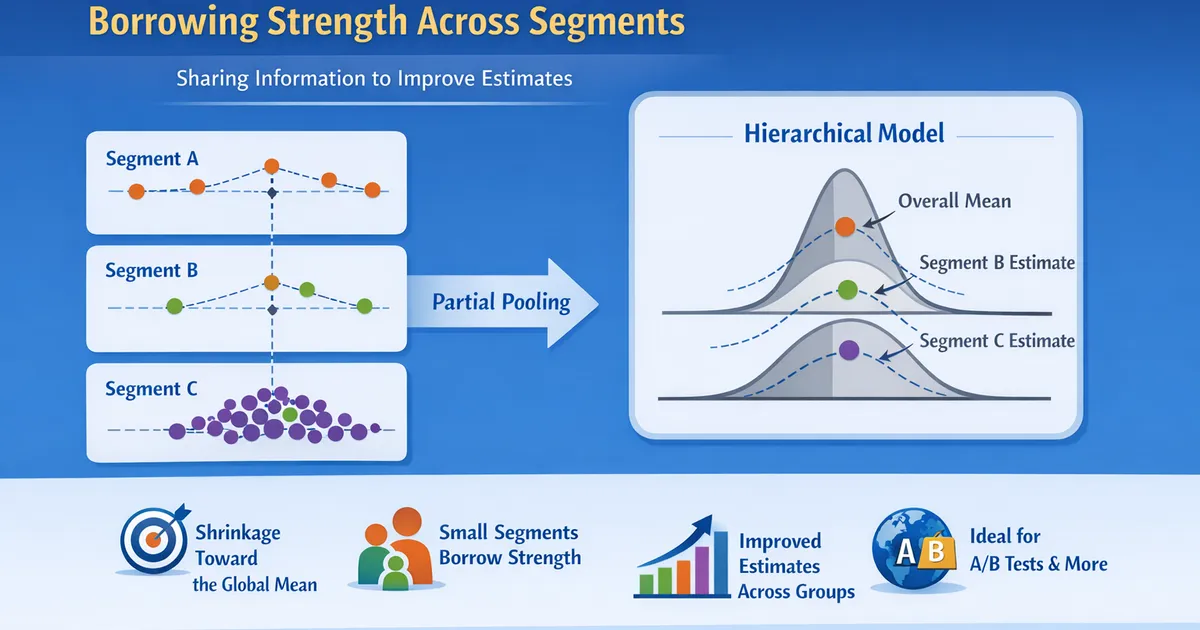 Borrowing Strength Across Segments

Sharing Information to Improve Estimates

Segment A

Segment B

Segment C

Partial Pooling

Hierarchical Model

Overall Mean

Segment B Estimate

Segment C Estimate

Shrinkage Toward the Global Mean

Small Segments Borrow Strength

Improved Estimates Across Groups

A B

Ideal for A/B Tests & More